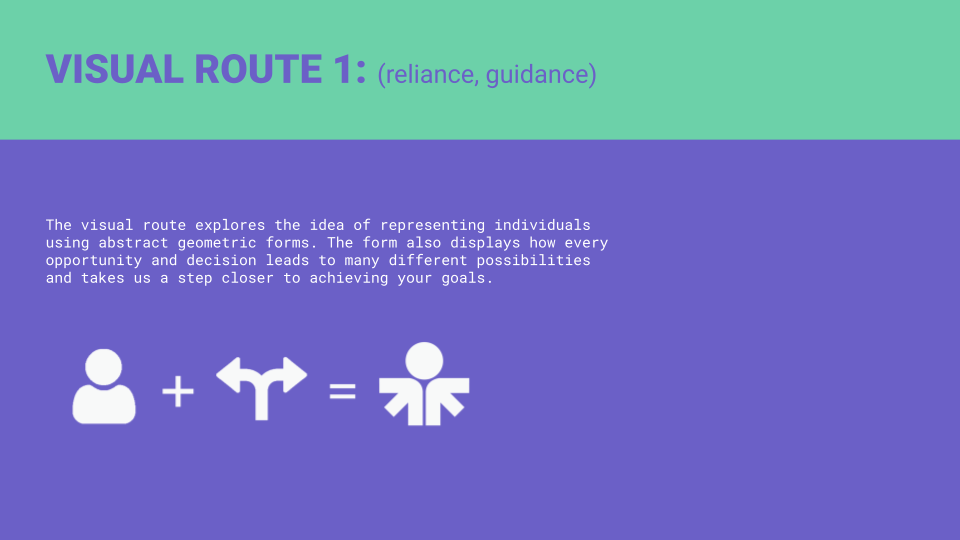 VISUAL ROUTE 1: (reliance, guidance)

The visual route explores the idea of representing individuals using abstract geometric forms. The form also displays how every opportunity and decision leads to many different possibilities and takes us a step closer to achieving your goals.

+ =